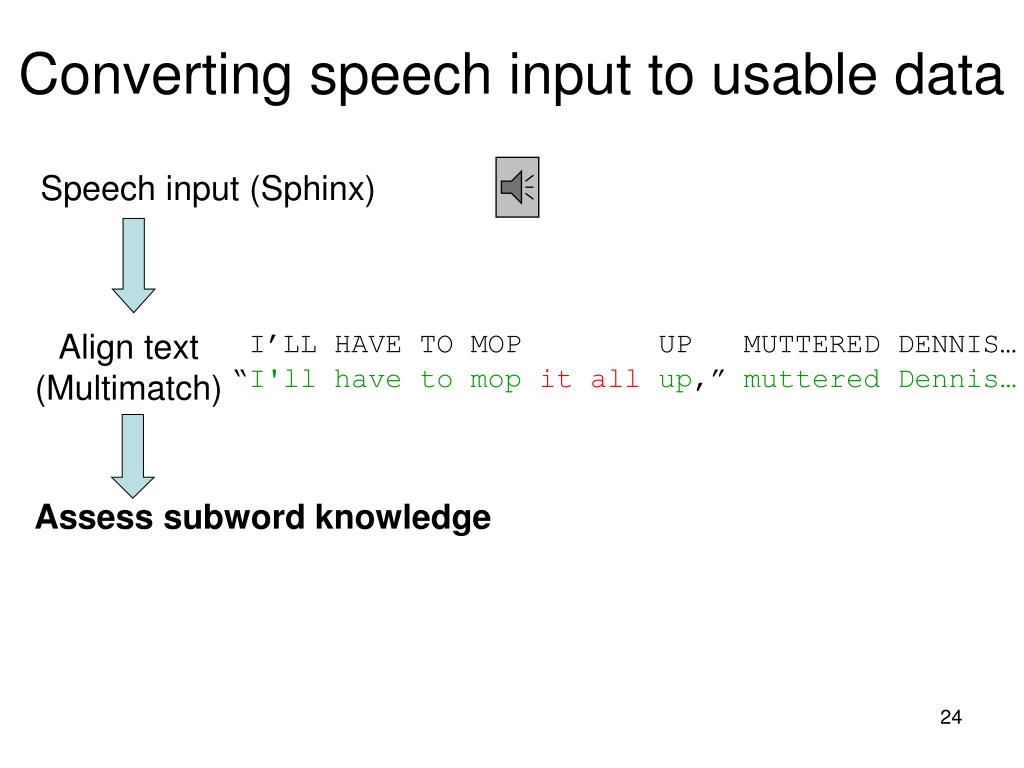 Converting speech input to usable data

Speech input (Sphinx)

Align text (Multimatch)

I’LL HAVE TO MOP UP MUTTERED DENNIS…
“I'll have to mop it all up,” muttered Dennis…

Assess subword knowledge

24